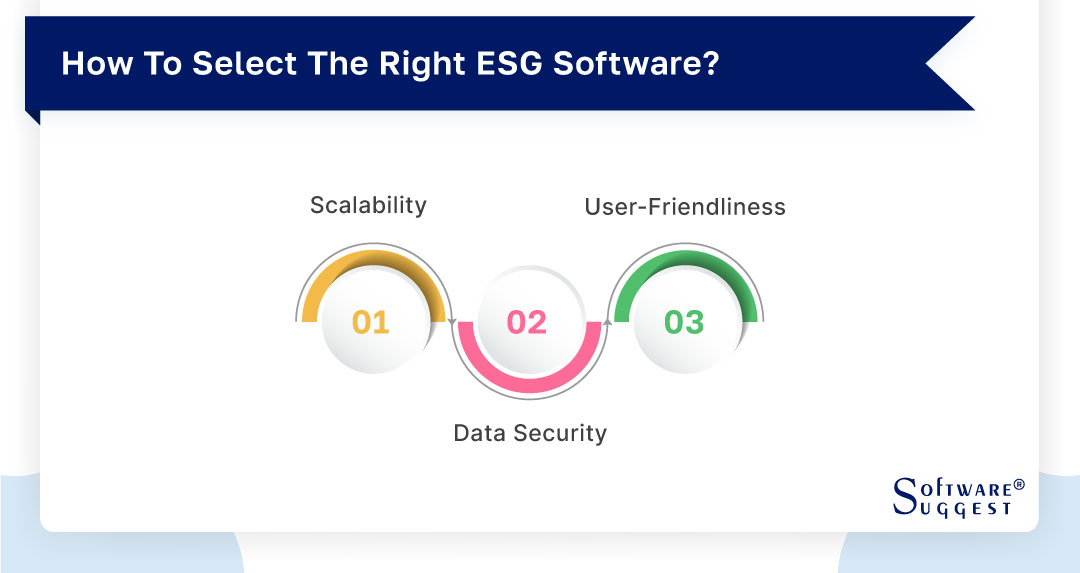 How To Select The Right ESG Software?

Scalability

User-Friendliness

01

02

03

Data Security

SOFTWARE®
SUGGEST